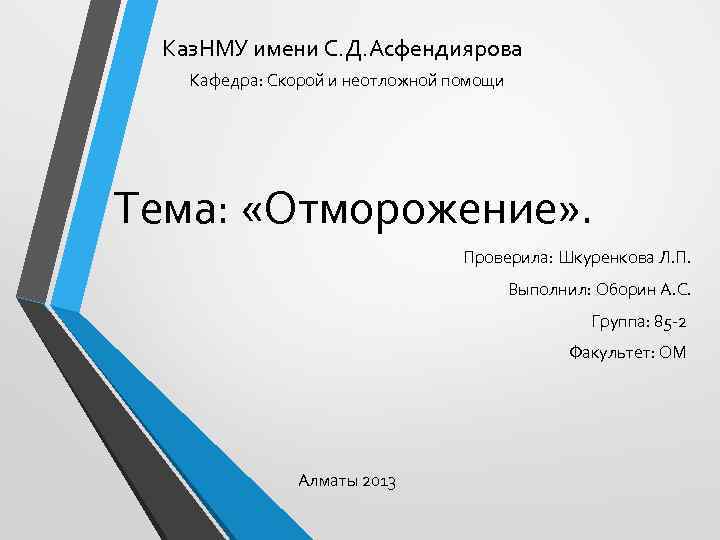 КазНМУ имени С.Д.Асфендиярова

Кафедра: Скорой и неотложной помощи

Тема: «Отморожение».

Проверила: Шкуренкова Л.П.

Выполнил: Оборин А.С.

Группа: 85-2

Факультет: ОМ

Алматы 2013